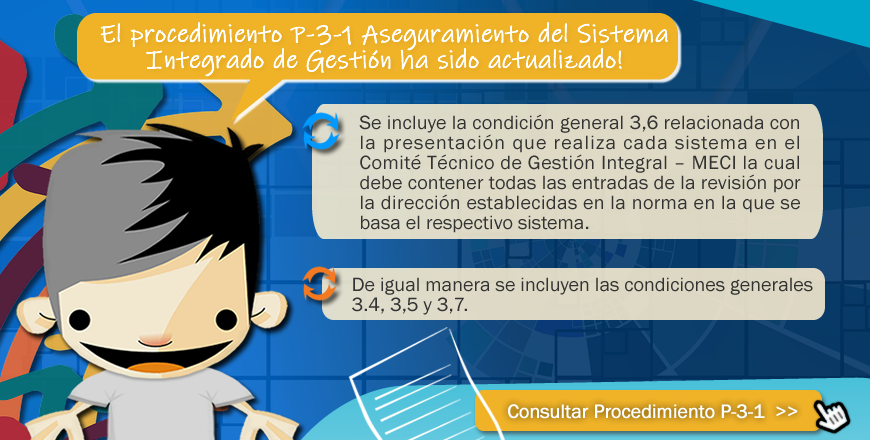 El procedimiento P-3-1 Aseguramiento del Sistema Integrado de Gestión ha sido actualizado!

Se incluye la condición general 3,6 relacionada con la presentación que realiza cada sistema en el Comité Técnico de Gestión Integral – MECI la cual debe contener todas las entradas de la revisión por la dirección establecidas en la norma en la que se basa el respectivo sistema.

De igual manera se incluyen las condiciones generales 3.4, 3,5 y 3,7.

Consultar Procedimiento P-3-1 >>